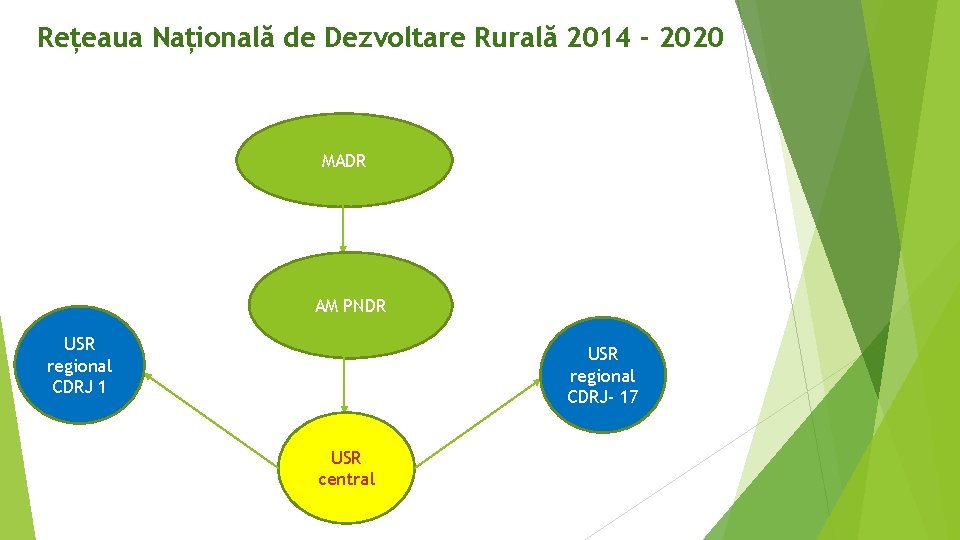 Rețeaua Națională de Dezvoltare Rurală 2014 - 2020

MADR

AM PNDR

USR regional CDRJ 1

USR regional CDRJ- 17

USR central